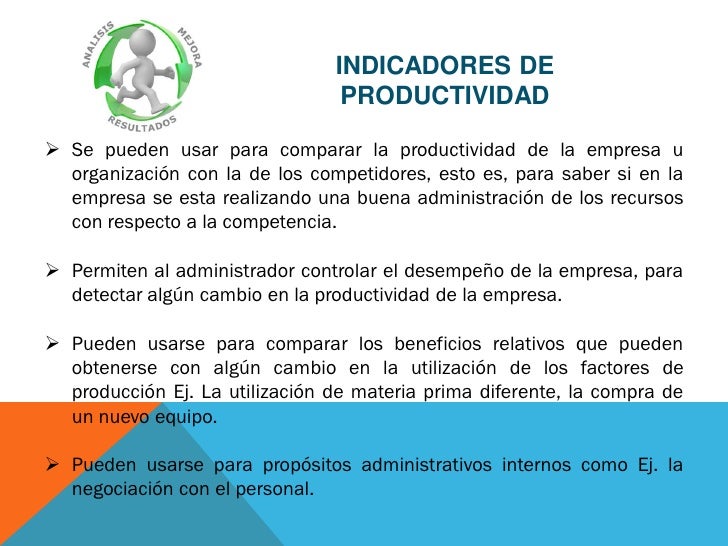 ANALISIS
MEJORA
RESULTADOS

INDICADORES DE PRODUCTIVIDAD

➢ Se pueden usar para comparar la productividad de la empresa u organización con la de los competidores, esto es, para saber si en la empresa se esta realizando una buena administración de los recursos con respecto a la competencia.

➢ Permiten al administrador controlar el desempeño de la empresa, para detectar algún cambio en la productividad de la empresa.

➢ Pueden usarse para comparar los beneficios relativos que pueden obtenerse con algún cambio en la utilización de los factores de producción Ej. La utilización de materia prima diferente, la compra de un nuevo equipo.

➢ Pueden usarse para propósitos administrativos internos como Ej. la negociación con el personal.